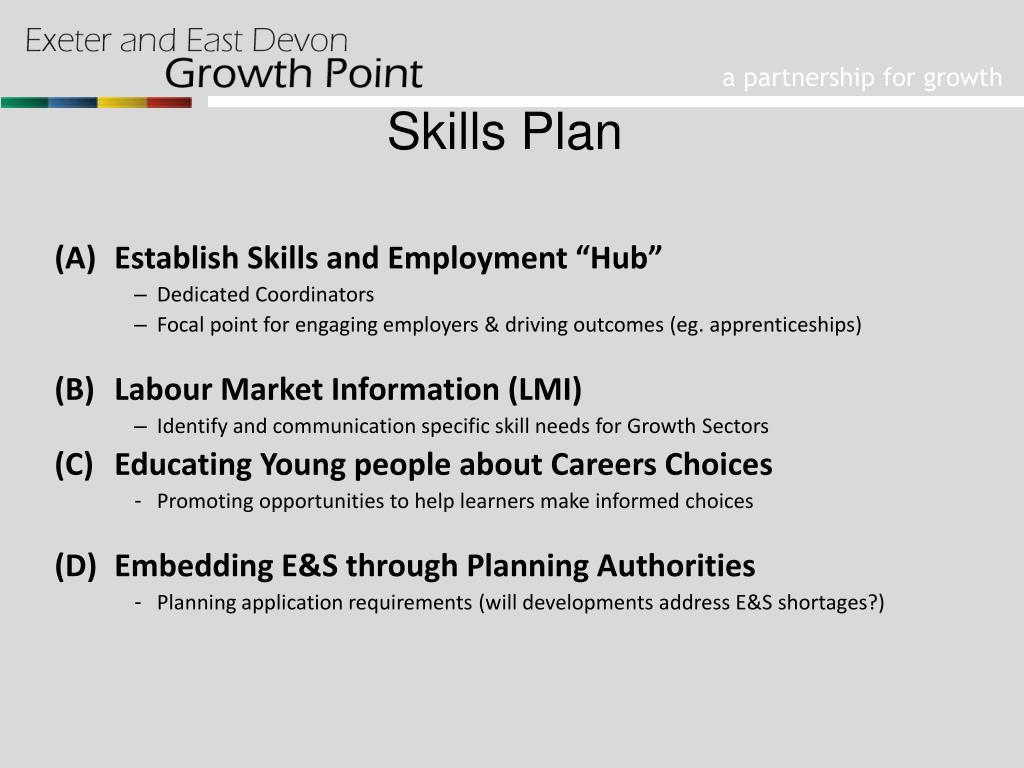 Exeter and East Devon
Growth Point

a partnership for growth

Skills Plan

(A) Establish Skills and Employment “Hub”
– Dedicated Coordinators
– Focal point for engaging employers & driving outcomes (eg. apprenticeships)

(B) Labour Market Information (LMI)
– Identify and communication specific skill needs for Growth Sectors

(C) Educating Young people about Careers Choices
- Promoting opportunities to help learners make informed choices

(D) Embedding E&S through Planning Authorities
- Planning application requirements (will developments address E&S shortages?)